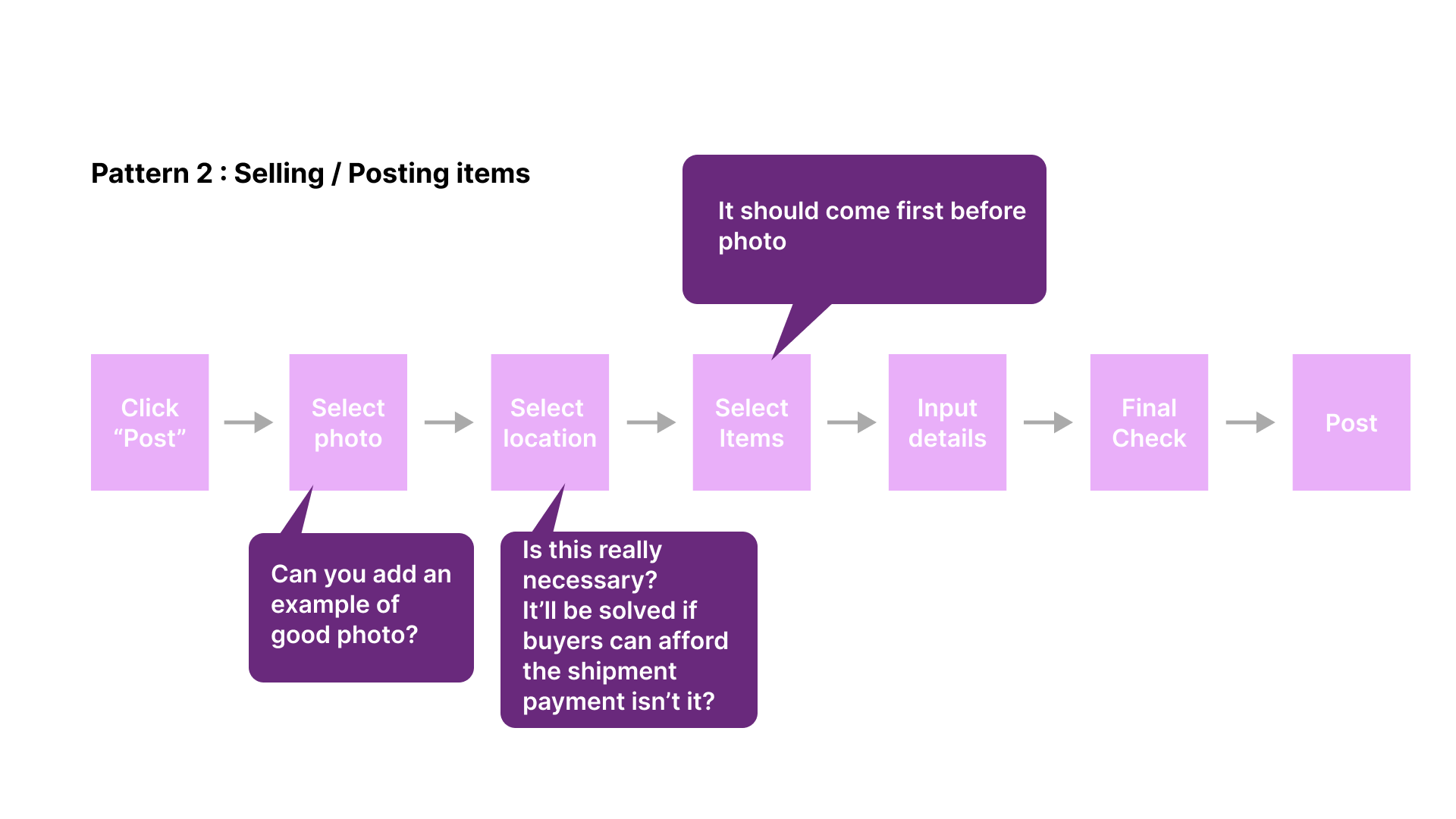 Pattern 2 : Selling / Posting items

It should come first before photo

Click “Post”

Select photo

Select location

Select Items

Input details

Final Check

Post

Can you add an example of good photo?

Is this really necessary?
It’ll be solved if buyers can afford the shipment payment isn’t it?